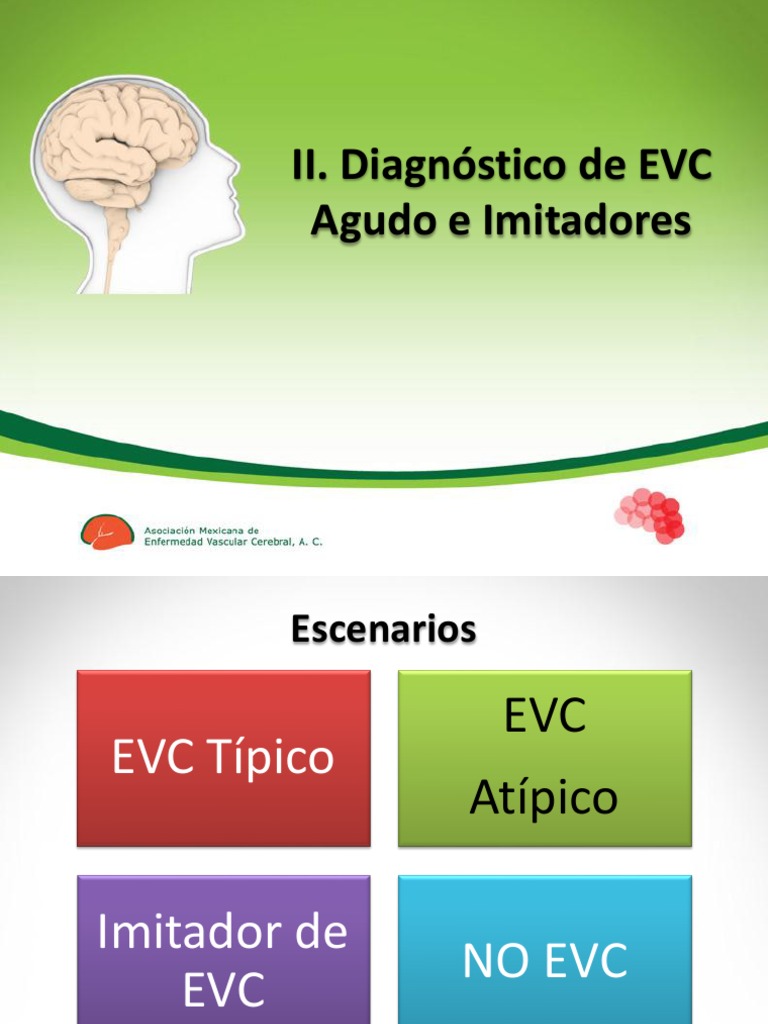 II. Diagnóstico de EVC Agudo e Imitadores

Asociación Mexicana de Enfermedad Vascular Cerebral, A. C.

Escenarios

EVC Típico

EVC Atípico

Imitador de EVC

NO EVC